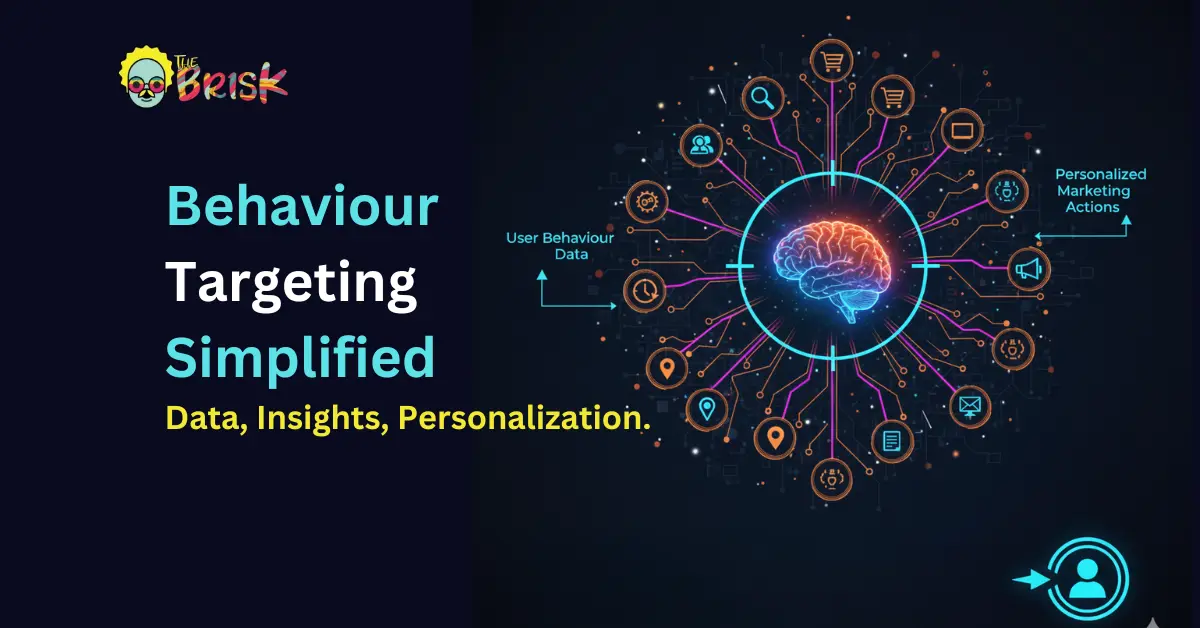 THE BRISK

Behaviour Targeting Simplified

Data, Insights, Personalization.

User Behaviour Data

Personalized Marketing Actions